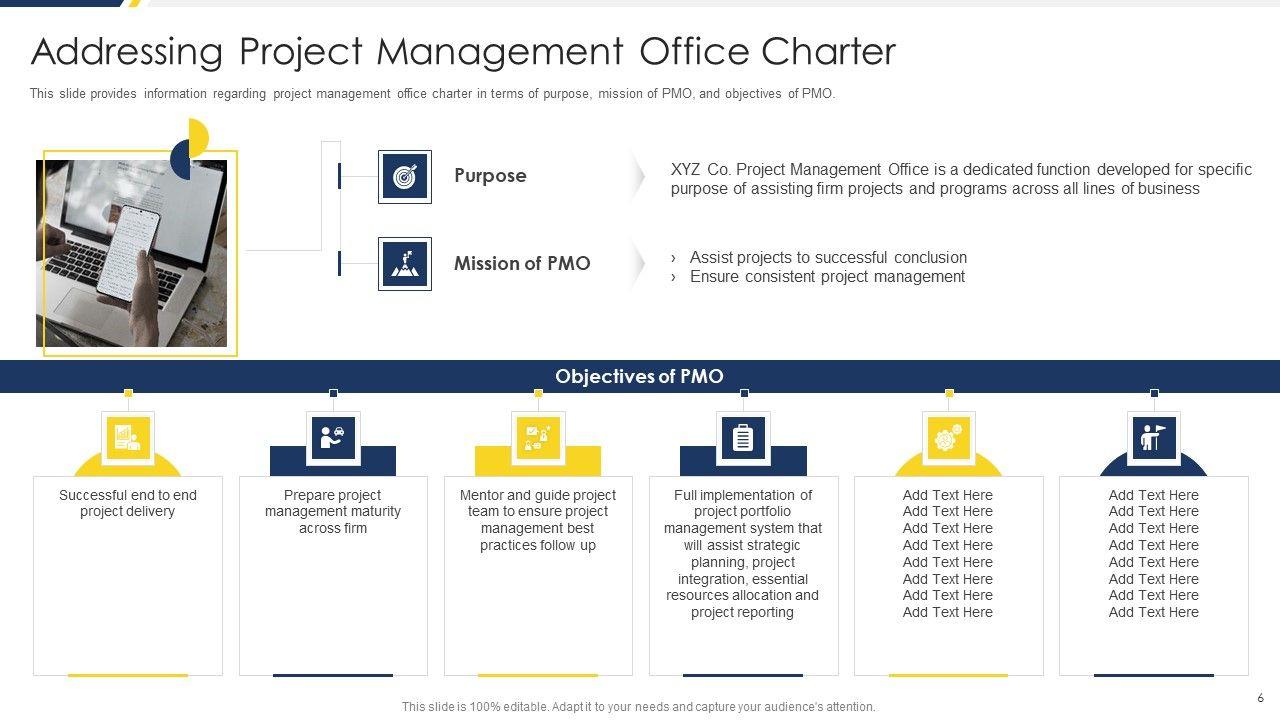 Addressing Project Management Office Charter

This slide provides information regarding project management office charter in terms of purpose, mission of PMO, and objectives of PMO.

Purpose

XYZ Co. Project Management Office is a dedicated function developed for specific purpose of assisting firm projects and programs across all lines of business

Mission of PMO

› Assist projects to successful conclusion
› Ensure consistent project management

Objectives of PMO

Successful end to end project delivery

Prepare project management maturity across firm

Mentor and guide project team to ensure project management best practices follow up

Full implementation of project portfolio management system that will assist strategic planning, project integration, essential resources allocation and project reporting

Add Text Here
Add Text Here
Add Text Here
Add Text Here
Add Text Here
Add Text Here
Add Text Here
Add Text Here

Add Text Here
Add Text Here
Add Text Here
Add Text Here
Add Text Here
Add Text Here
Add Text Here
Add Text Here

This slide is 100% editable. Adapt it to your needs and capture your audience's attention.

6